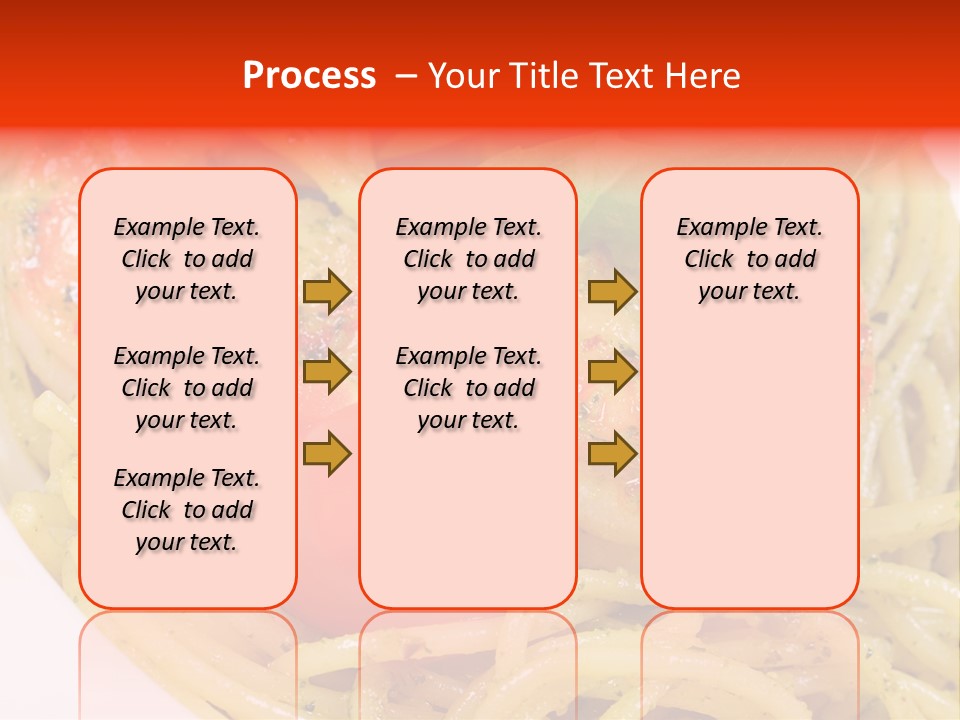 Process – Your Title Text Here

Example Text. Click to add your text.

Example Text. Click to add your text.

Example Text. Click to add your text.

Example Text. Click to add your text.

Example Text. Click to add your text.

Example Text. Click to add your text.